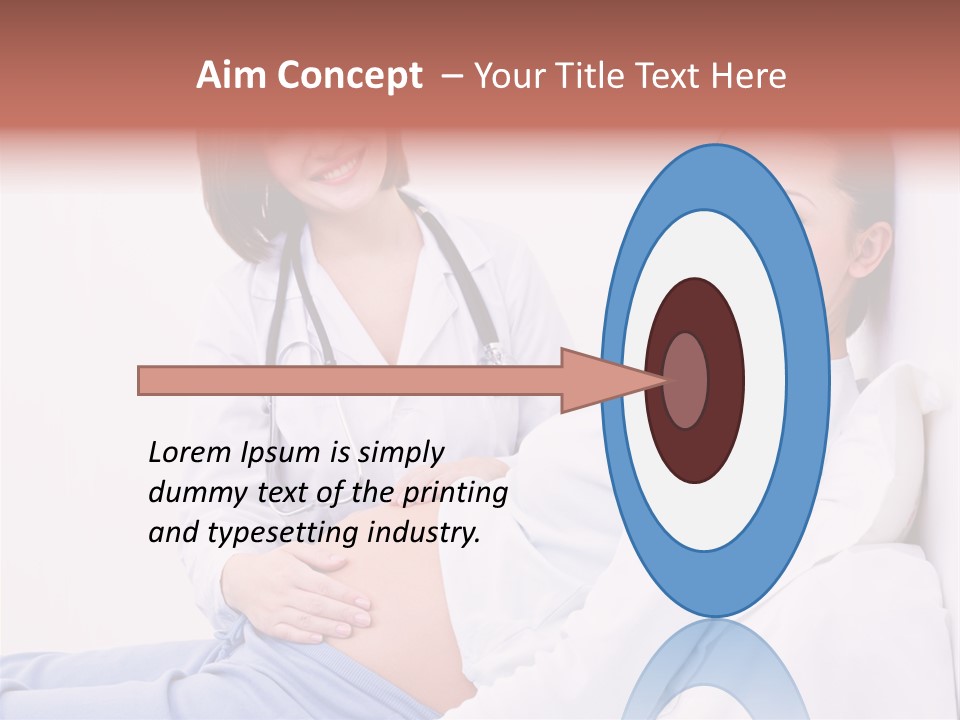 Aim Concept – Your Title Text Here

Lorem Ipsum is simply dummy text of the printing and typesetting industry.